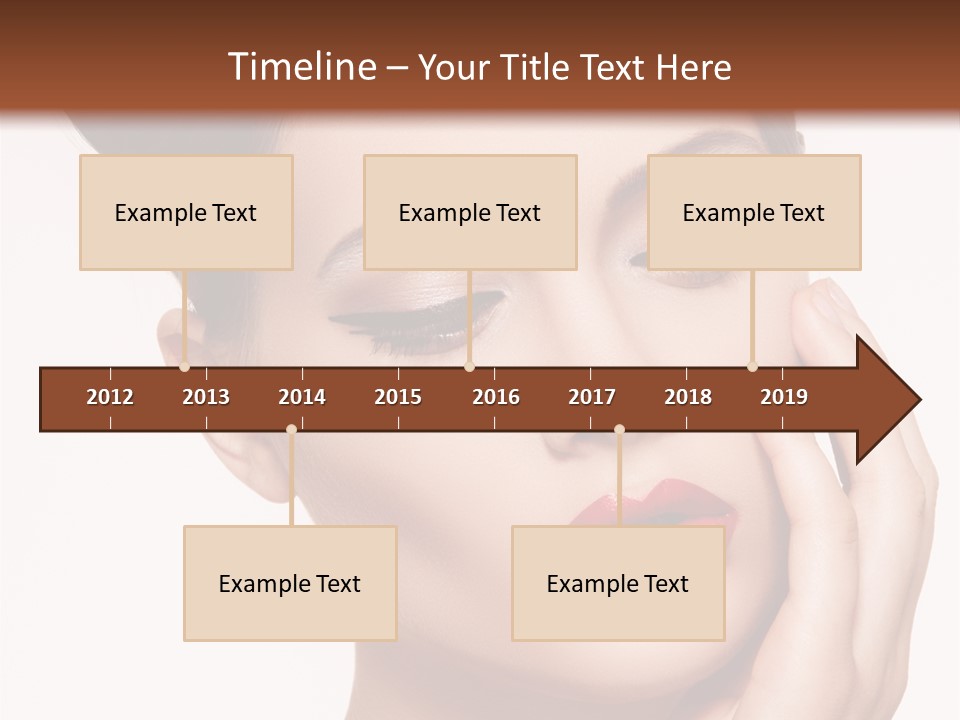 Timeline – Your Title Text Here

Example Text

Example Text

Example Text

2012 2013 2014 2015 2016 2017 2018 2019

Example Text

Example Text